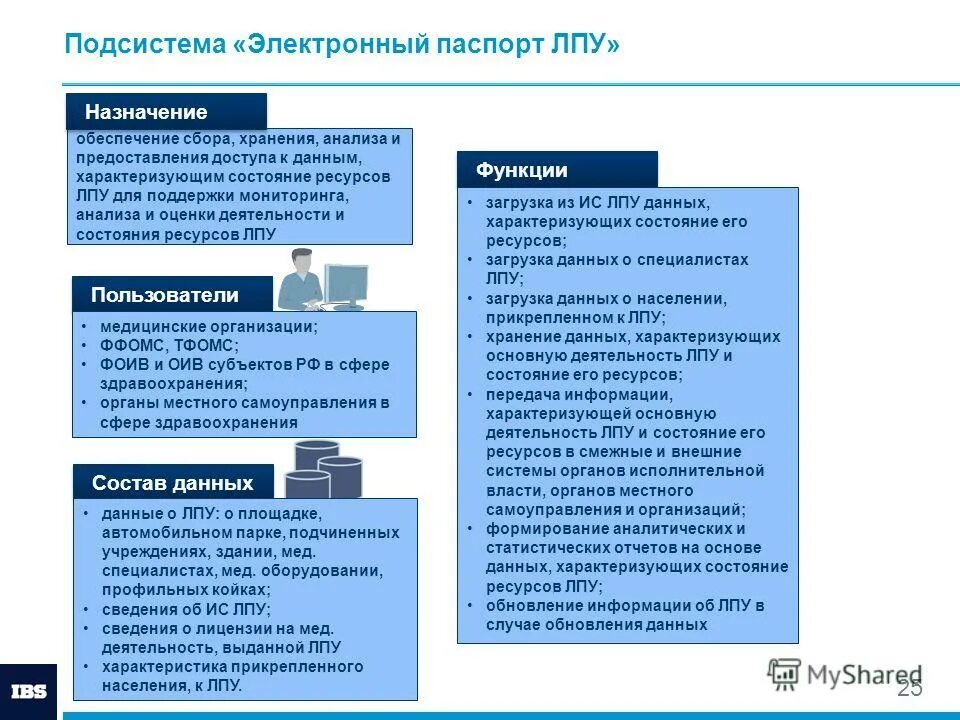 Подсистема «Электронный паспорт ЛПУ»

Назначение

обеспечение сбора, хранения, анализа и предоставления доступа к данным, характеризующим состояние ресурсов ЛПУ для поддержки мониторинга, анализа и оценки деятельности и состояния ресурсов ЛПУ

Пользователи

• медицинские организации;
• ФФОМС, ТФОМС;
• ФОИВ и ОИВ субъектов РФ в сфере здравоохранения;
• органы местного самоуправления в сфере здравоохранения

Состав данных

• данные о ЛПУ: о площадке, автомобильном парке, подчиненных учреждениях, здании, мед. специалистах, мед. оборудовании, профильных койках;
• сведения об ИС ЛПУ;
• сведения о лицензии на мед. деятельность, выданной ЛПУ
• характеристика прикрепленного населения, к ЛПУ.

Функции

• загрузка из ИС ЛПУ данных, характеризующих состояние его ресурсов;
• загрузка данных о специалистах ЛПУ;
• загрузка данных о населении, прикрепленном к ЛПУ;
• хранение данных, характеризующих основную деятельность ЛПУ и состояние его ресурсов;
• передача информации, характеризующей основную деятельность ЛПУ и состояние его ресурсов в смежные и внешние системы органов исполнительной власти, органов местного самоуправления и организаций;
• формирование аналитических и статистических отчетов на основе данных, характеризующих состояние ресурсов ЛПУ;
• обновление информации об ЛПУ в случае обновления данных

IBS

MyShared

25